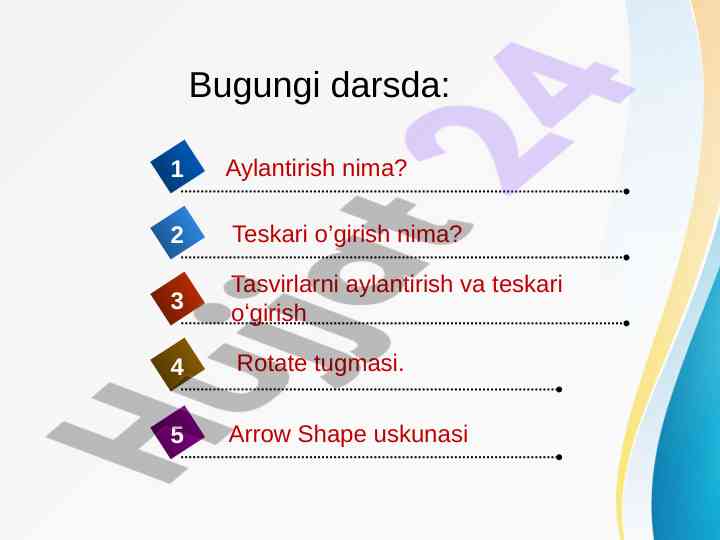 Bugungi darsda:

1 Aylantirish nima?

2 Teskari o’girish nima?

3 Tasvirlarni aylantirish va teskari o‘girish

4 Rotate tugmasi.

5 Arrow Shape uskunasi

Hujjat 24